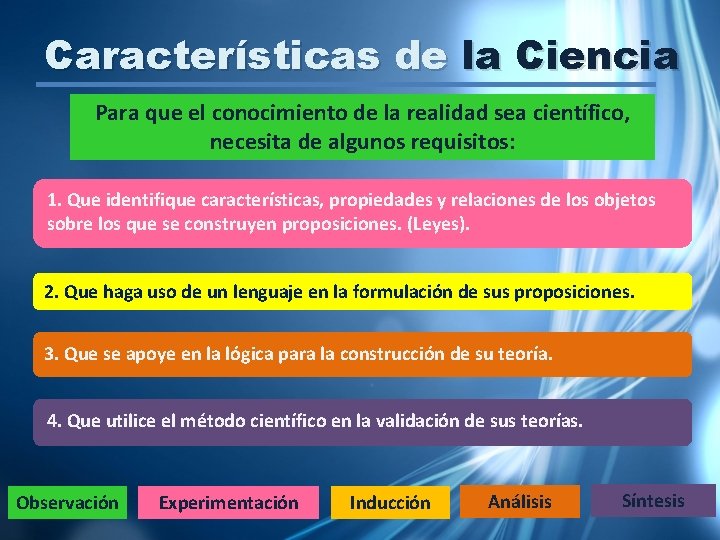 Características de la Ciencia

Para que el conocimiento de la realidad sea científico, necesita de algunos requisitos:

1. Que identifique características, propiedades y relaciones de los objetos sobre los que se construyen proposiciones. (Leyes).

2. Que haga uso de un lenguaje en la formulación de sus proposiciones.

3. Que se apoye en la lógica para la construcción de su teoría.

4. Que utilice el método científico en la validación de sus teorías.

Observación

Experimentación

Inducción

Análisis

Síntesis